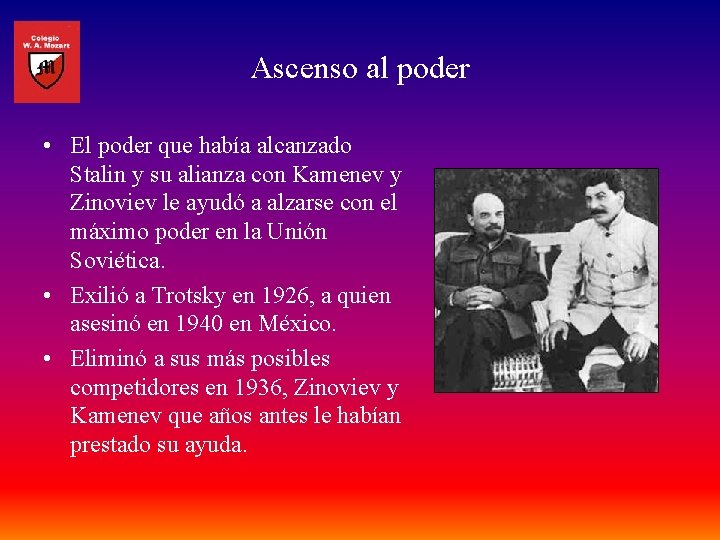 Colegio
W. A. Mozart

Ascenso al poder

• El poder que había alcanzado Stalin y su alianza con Kamenev y Zinoviev le ayudó a alzarse con el máximo poder en la Unión Soviética.

• Exilió a Trotsky en 1926, a quien asesinó en 1940 en México.

• Eliminó a sus más posibles competidores en 1936, Zinoviev y Kamenev que años antes le habían prestado su ayuda.